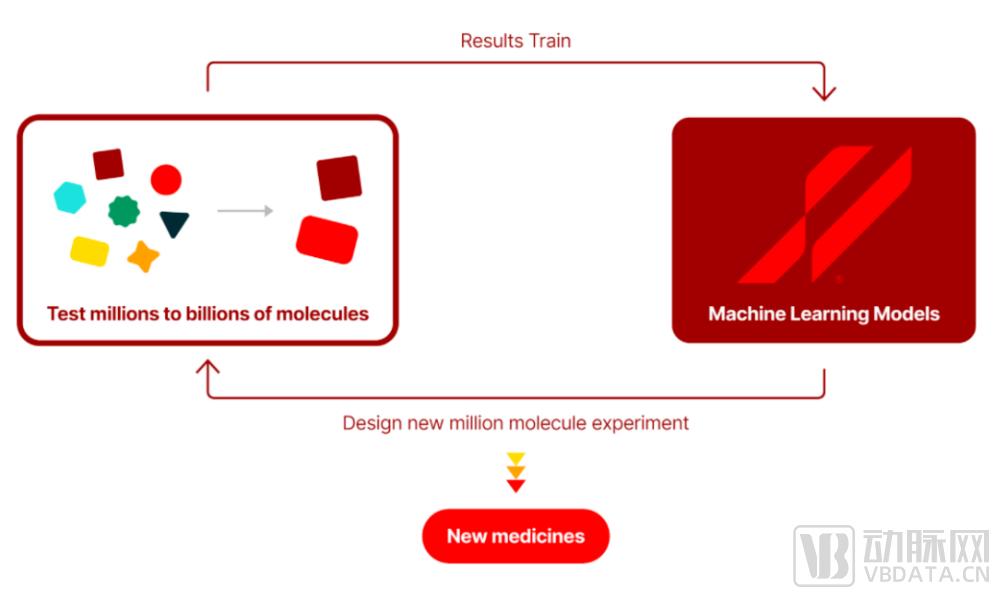 Results Train

Test millions to billions of molecules

Machine Learning Models

Design new million molecule experiment

New medicines

VB 动脉网 VBDATA.CN